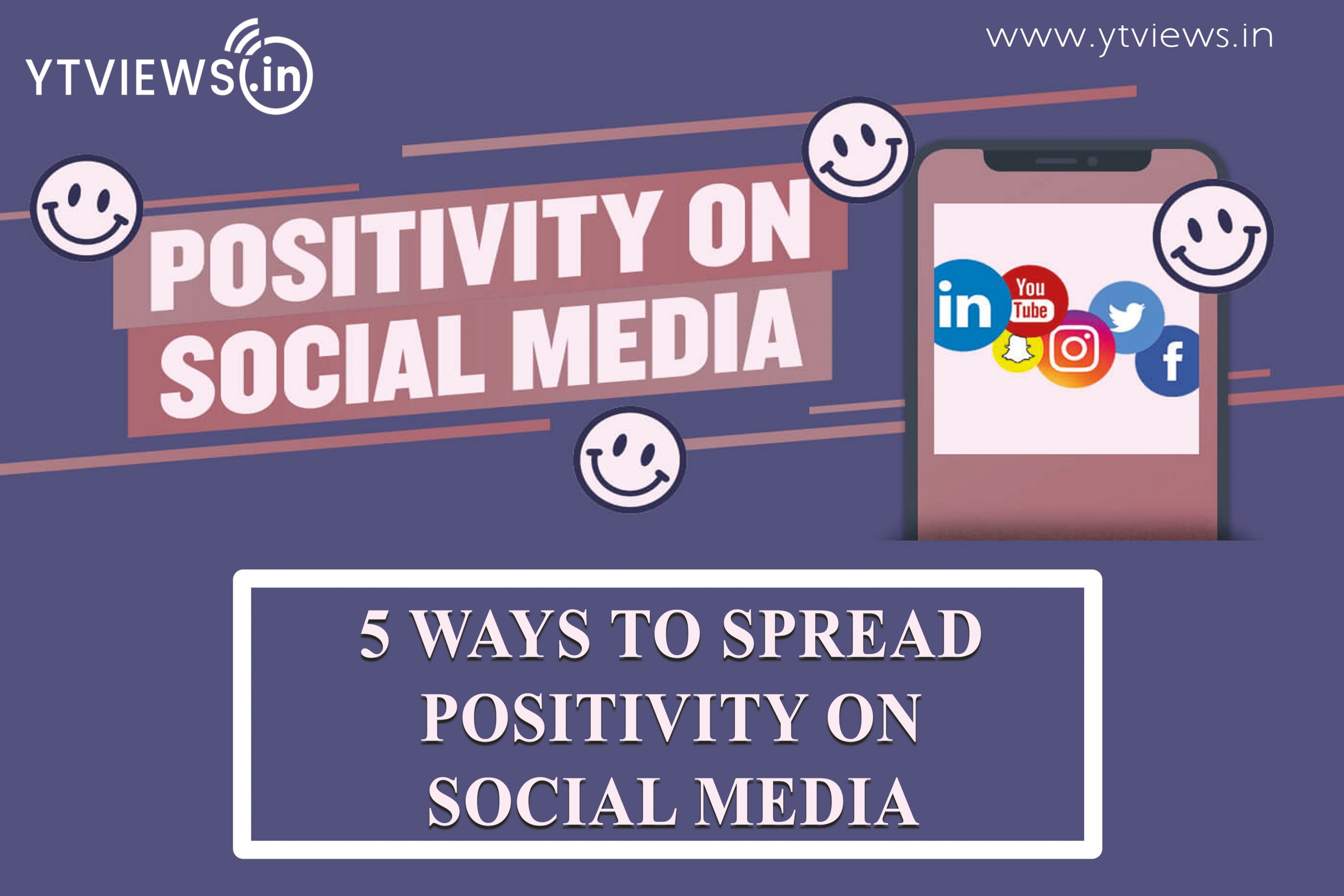 YTVIEWS.in

www.ytviews.in

POSITIVITY ON SOCIAL MEDIA

in You Tube f

5 WAYS TO SPREAD POSITIVITY ON SOCIAL MEDIA